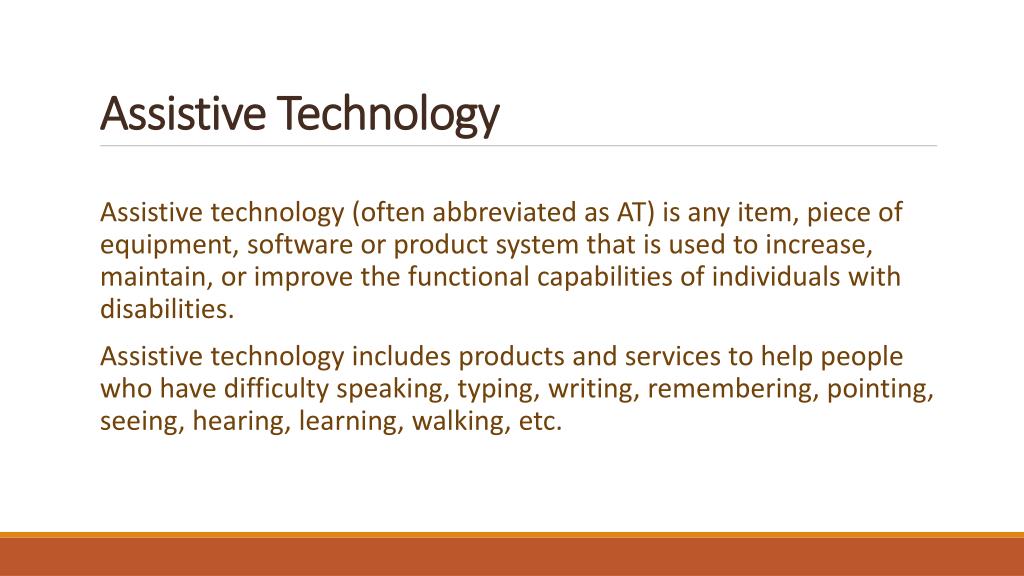 Assistive Technology

Assistive technology (often abbreviated as AT) is any item, piece of equipment, software or product system that is used to increase, maintain, or improve the functional capabilities of individuals with disabilities.

Assistive technology includes products and services to help people who have difficulty speaking, typing, writing, remembering, pointing, seeing, hearing, learning, walking, etc.